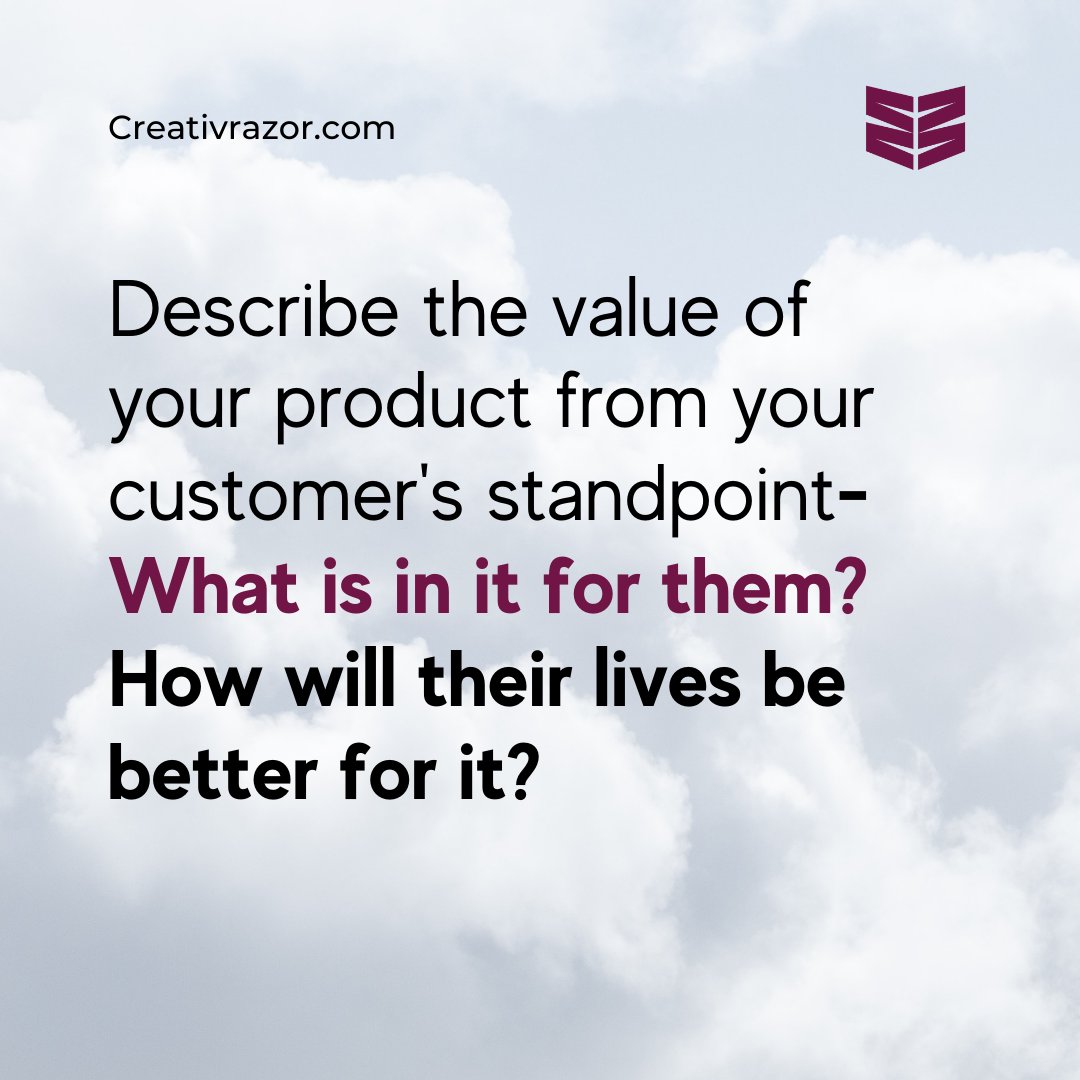 Creativrazor.com

Describe the value of your product from your customer's standpoint- What is in it for them? How will their lives be better for it?